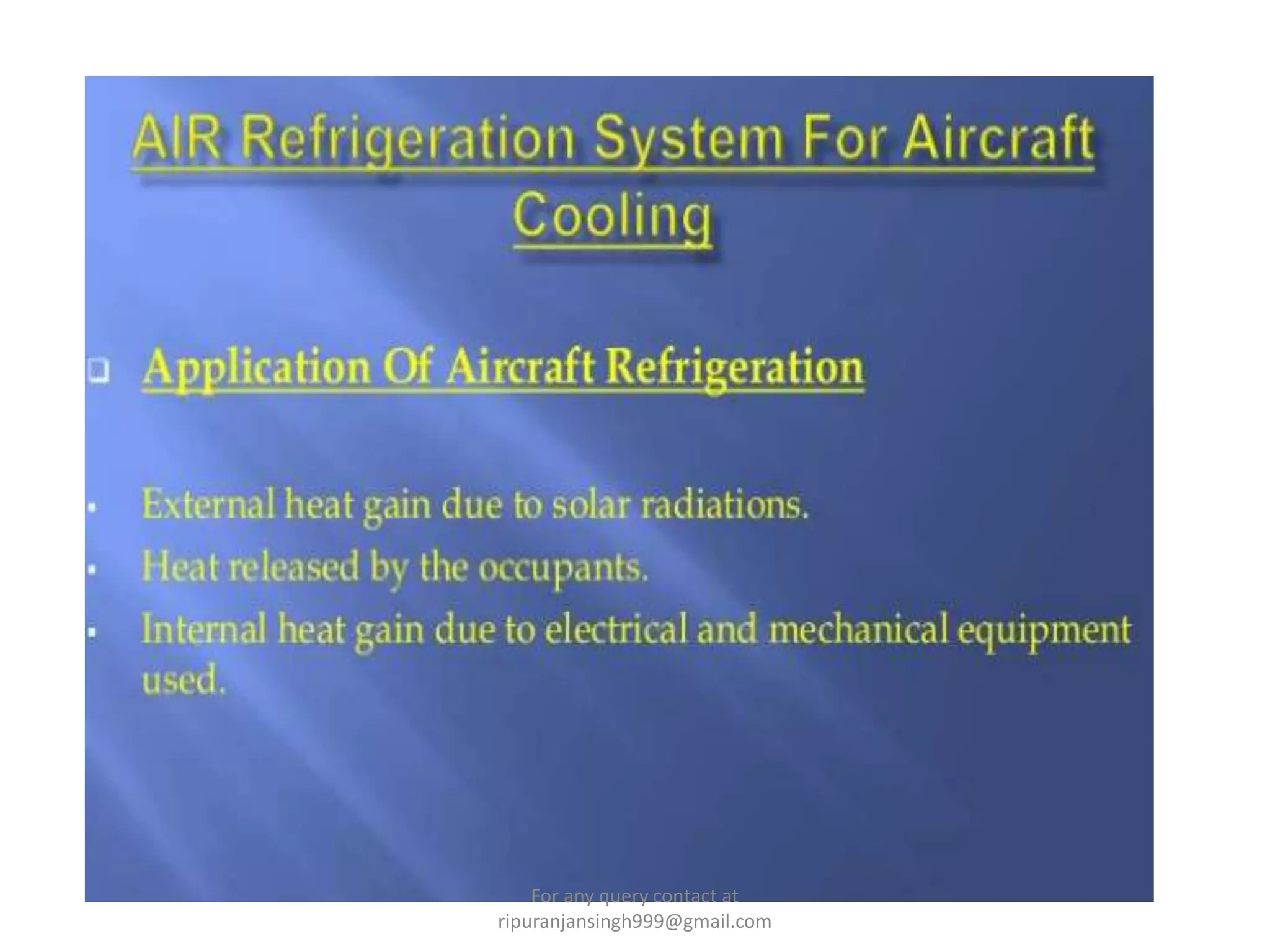 AIR Refrigeration System For Aircraft Cooling

Application Of Aircraft Refrigeration

External heat gain due to solar radiations.

Heat released by the occupants.

Internal heat gain due to electrical and mechanical equipment used.

For any query contact at
ripuranjansingh999@gmail.com